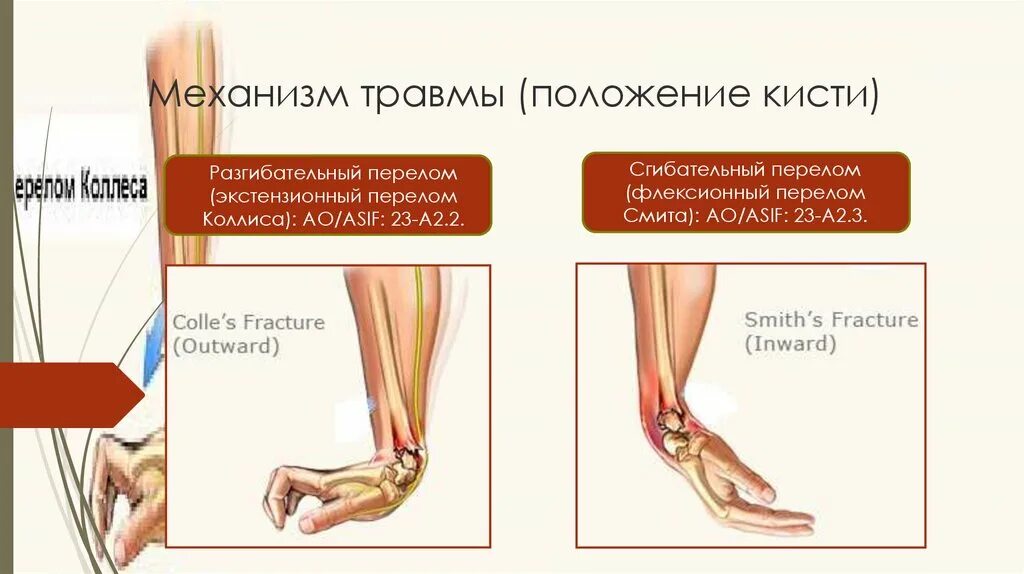 Механизм травмы (положение кисти)

ерелом Коллеса

Разгибательный перелом (экстензионный перелом Коллиса): AO/ASIF: 23-A2.2.

Сгибательный перелом (флексионный перелом Смита): AO/ASIF: 23-A2.3.

Colle's Fracture (Outward)

Smith's Fracture (Inward)